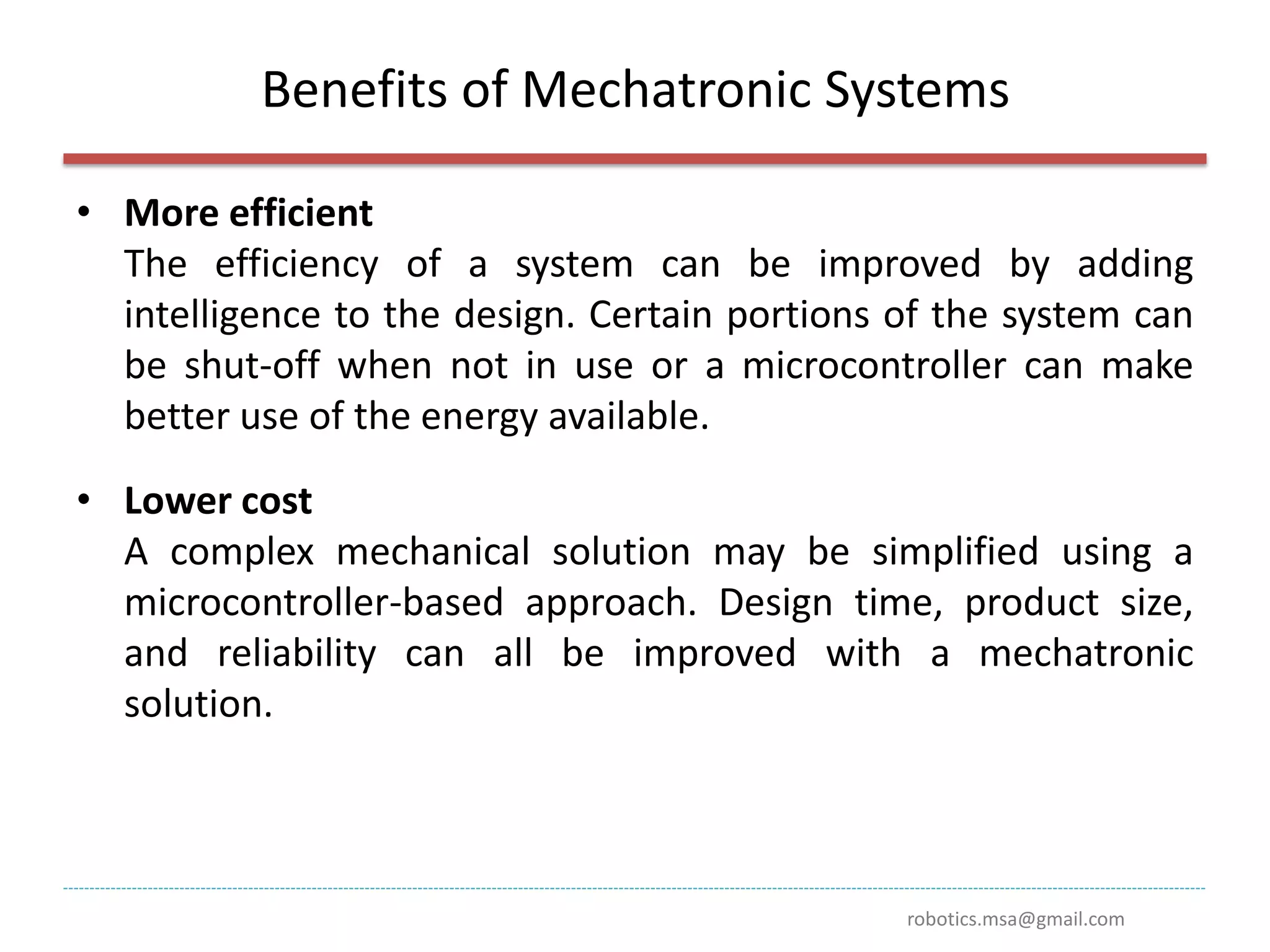 Benefits of Mechatronic Systems

• More efficient
The efficiency of a system can be improved by adding intelligence to the design. Certain portions of the system can be shut-off when not in use or a microcontroller can make better use of the energy available.

• Lower cost
A complex mechanical solution may be simplified using a microcontroller-based approach. Design time, product size, and reliability can all be improved with a mechatronic solution.

robotics.msa@gmail.com